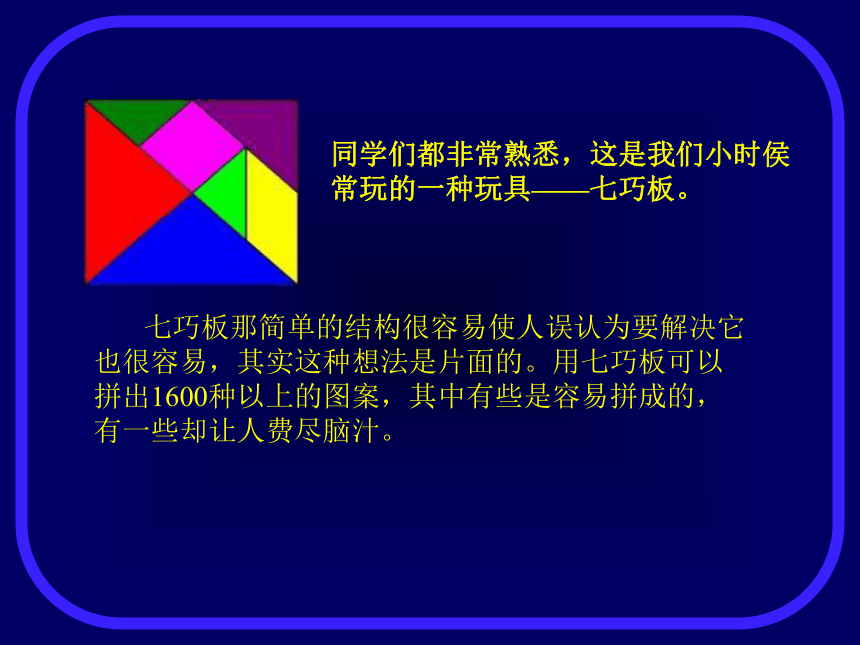 同学们都非常熟悉，这是我们小时侯常玩的一种玩具——七巧板。

七巧板那简单的结构很容易使人误认为要解决它也很容易，其实这种想法是片面的。用七巧板可以拼出1600种以上的图案，其中有些是容易拼成的，有一些却让人费尽脑汁。